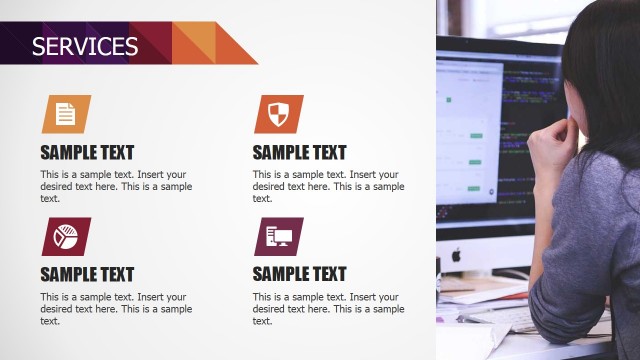 SERVICES

SAMPLE TEXT

This is a sample text. Insert your desired text here. This is a sample text.

SAMPLE TEXT

This is a sample text. Insert your desired text here. This is a sample text.

SAMPLE TEXT

This is a sample text. Insert your desired text here. This is a sample text.

SAMPLE TEXT

This is a sample text. Insert your desired text here. This is a sample text.